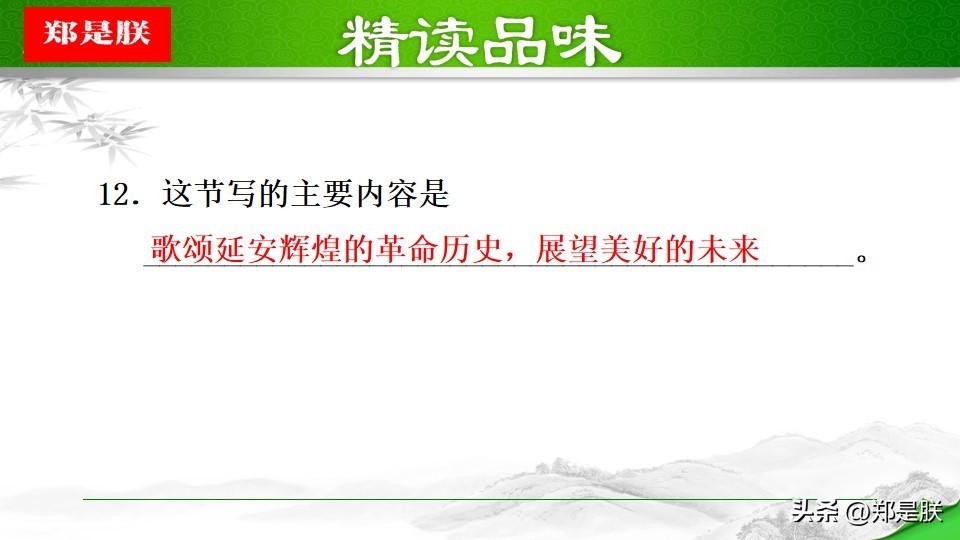 郑是朕

精读品味

12．这节写的主要内容是 歌颂延安辉煌的革命历史，展望美好的未来。

头条 @郑是朕